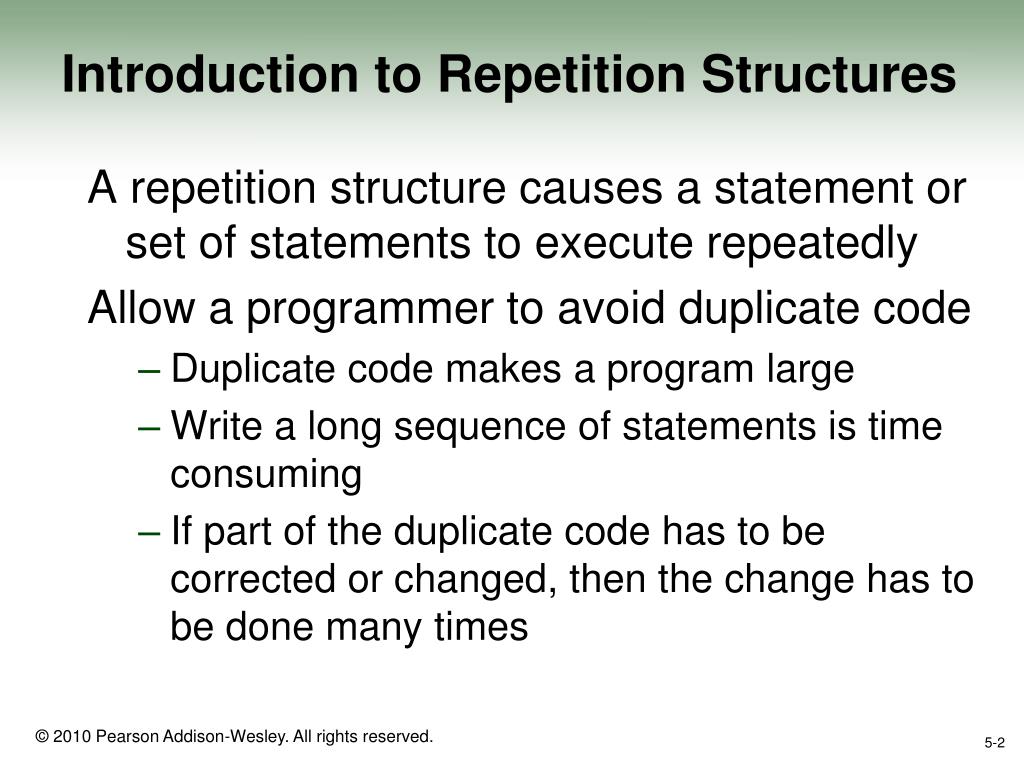 Introduction to Repetition Structures

A repetition structure causes a statement or set of statements to execute repeatedly

Allow a programmer to avoid duplicate code

– Duplicate code makes a program large

– Write a long sequence of statements is time consuming

– If part of the duplicate code has to be corrected or changed, then the change has to be done many times

© 2010 Pearson Addison-Wesley. All rights reserved.

5-2